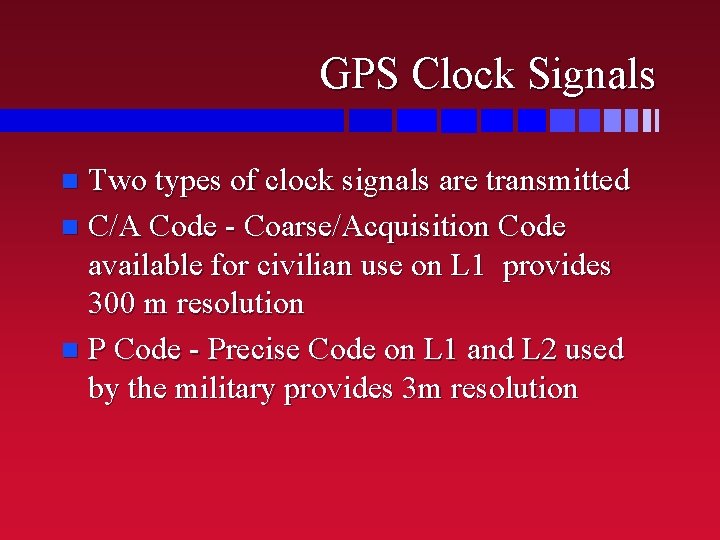 GPS Clock Signals

- Two types of clock signals are transmitted
- C/A Code - Coarse/Acquisition Code available for civilian use on L1  provides 300 m resolution
- P Code - Precise Code on L1 and L2 used by the military provides 3m resolution